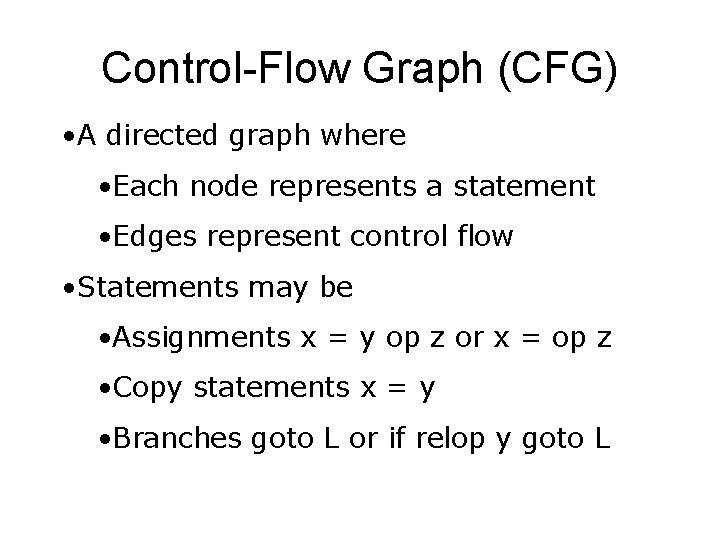 Control-Flow Graph (CFG)

•A directed graph where

•Each node represents a statement

•Edges represent control flow

•Statements may be

•Assignments x = y op z or x = op z

•Copy statements x = y

•Branches goto L or if relop y goto L